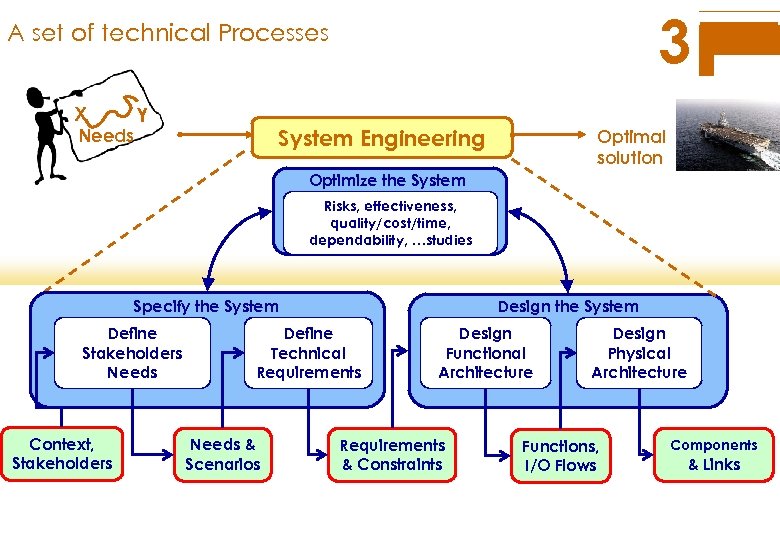 A set of technical Processes

3

X Y
Needs

System Engineering

Optimal solution

Optimize the System

Risks, effectiveness, quality/cost/time, dependability, …studies

Specify the System

Define Stakeholders Needs

Define Technical Requirements

Design the System

Design Functional Architecture

Design Physical Architecture

Context, Stakeholders

Needs & Scenarios

Requirements & Constraints

Functions, I/O Flows

Components & Links